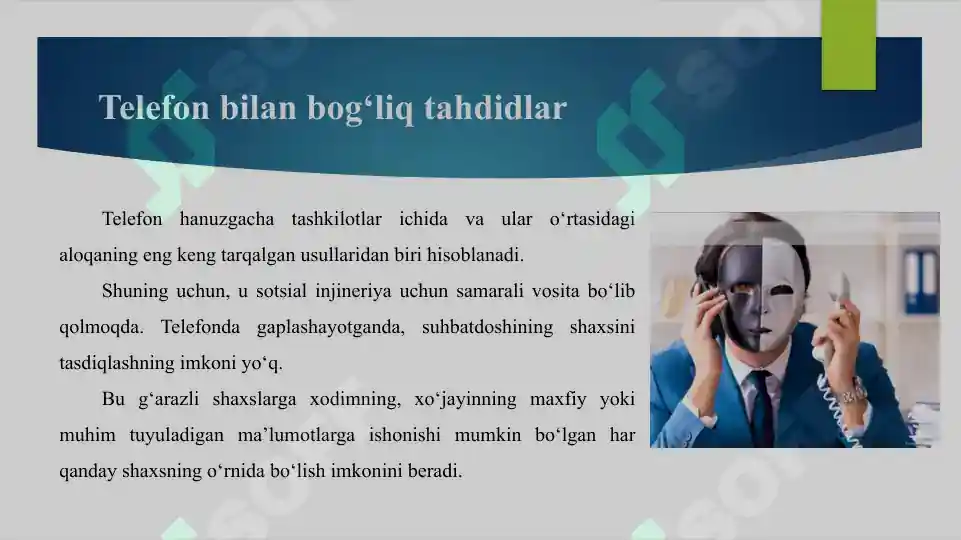 Telefon bilan bog‘liq tahdidlar

Telefon hanuzgacha tashkilotlar ichida va ular o‘rtasidagi aloqaning eng keng tarqalgan usullaridan biri hisoblanadi.

Shuning uchun, u sotsial injineriya uchun samarali vosita bo‘lib qolmoqda. Telefonda gaplashayotganda, suhbatdoshining shaxsini tasdiqlashning imkoni yo‘q.

Bu g‘arazli shaxslarga xodimning, xo‘jayinning maxfiy yoki muhim tuyuladigan ma’lumotlarga ishonishi mumkin bo‘lgan har qanday shaxsning o‘rnida bo‘lish imkonini beradi.